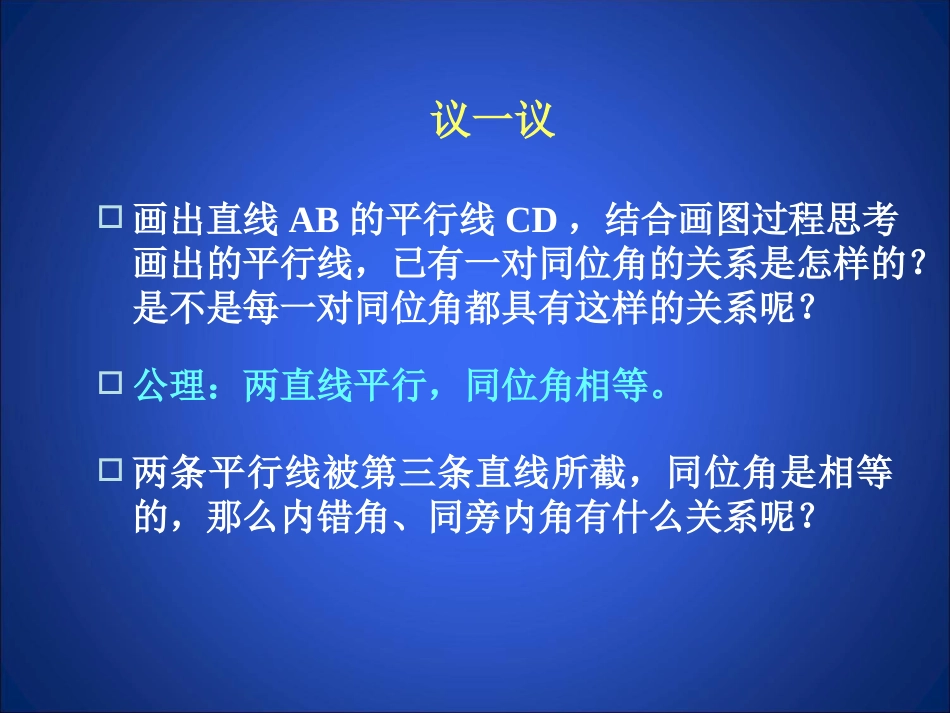 议一议

□ 画出直线 AB 的平行线 CD ，结合画图过程思考画出的平行线，已有一对同位角的关系是怎样的？是不是每一对同位角都具有这样的关系呢？

□ 公理：两直线平行，同位角相等。

□ 两条平行线被第三条直线所截，同位角是相等的，那么内错角、同旁内角有什么关系呢？